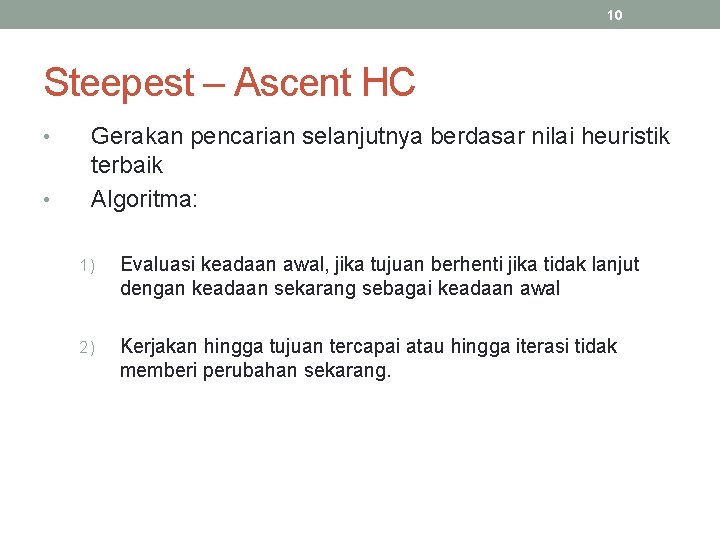 10

Steepest – Ascent HC

• Gerakan pencarian selanjutnya berdasar nilai heuristik terbaik
• Algoritma:

1) Evaluasi keadaan awal, jika tujuan berhenti jika tidak lanjut dengan keadaan sekarang sebagai keadaan awal

2) Kerjakan hingga tujuan tercapai atau hingga iterasi tidak memberi perubahan sekarang.